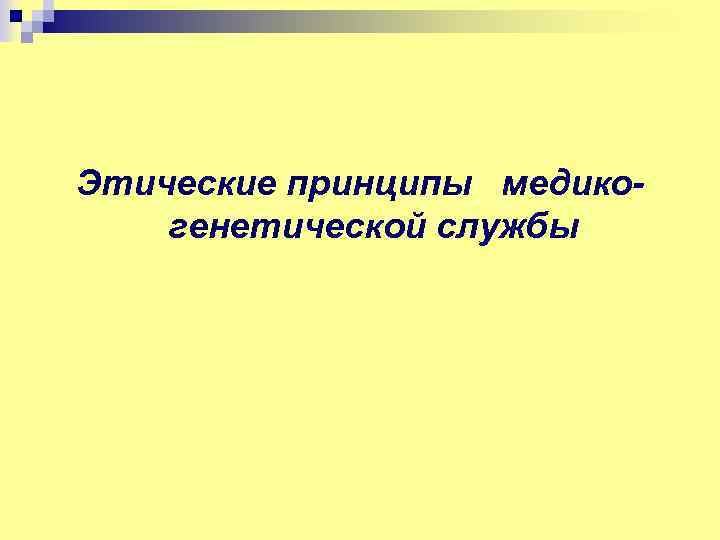 Этические принципы медико-генетической службы